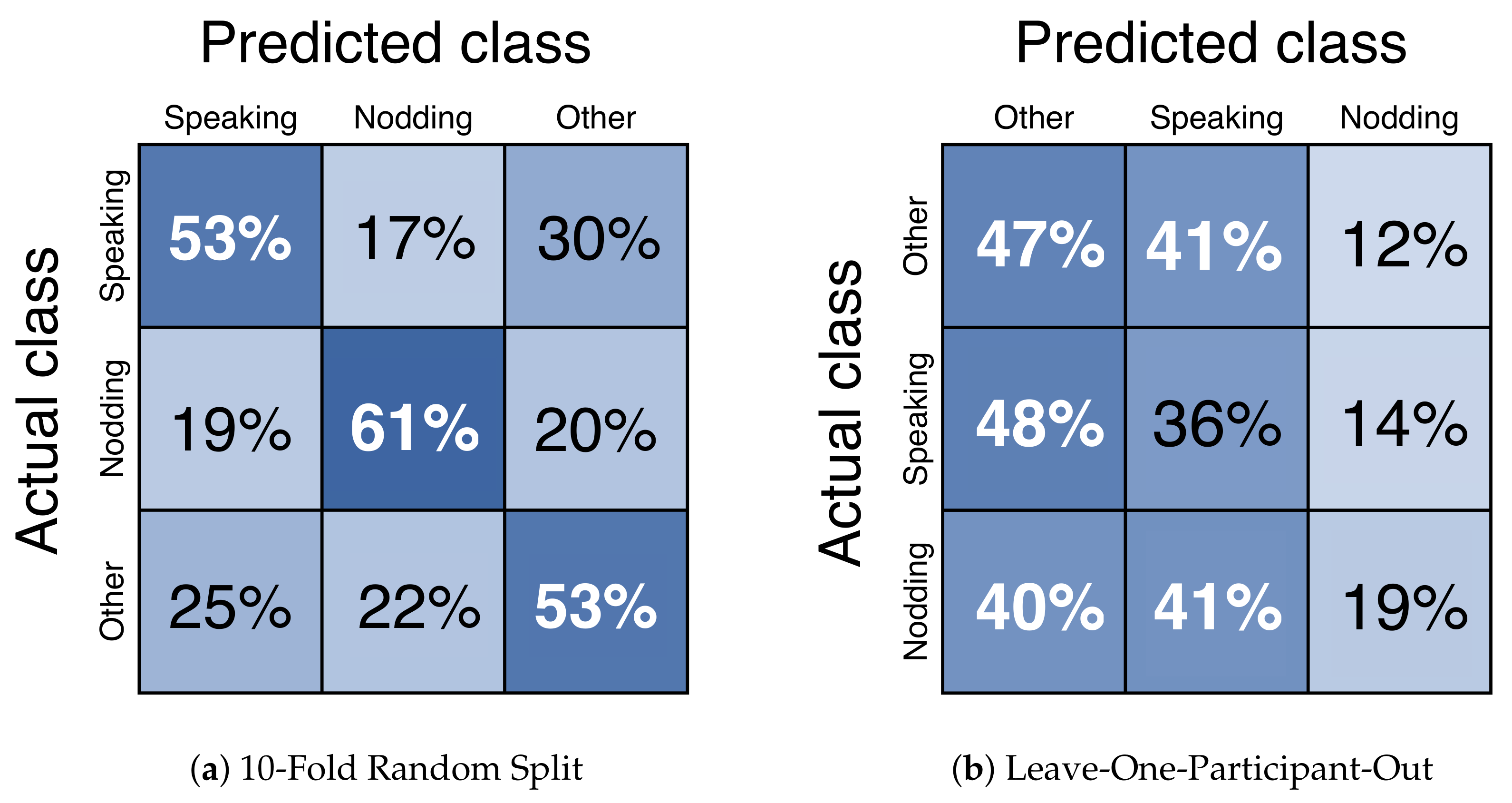 Predicted class

Actual class

| | Speaking | Nodding | Other |
|---|---|---|---|
| Speaking | 53% | 17% | 30% |
| Nodding | 19% | 61% | 20% |
| Other | 25% | 22% | 53% |

(a) 10-Fold Random Split

Predicted class

Actual class

| | Other | Speaking | Nodding |
|---|---|---|---|
| Other | 47% | 41% | 12% |
| Speaking | 48% | 36% | 14% |
| Nodding | 40% | 41% | 19% |

(b) Leave-One-Participant-Out